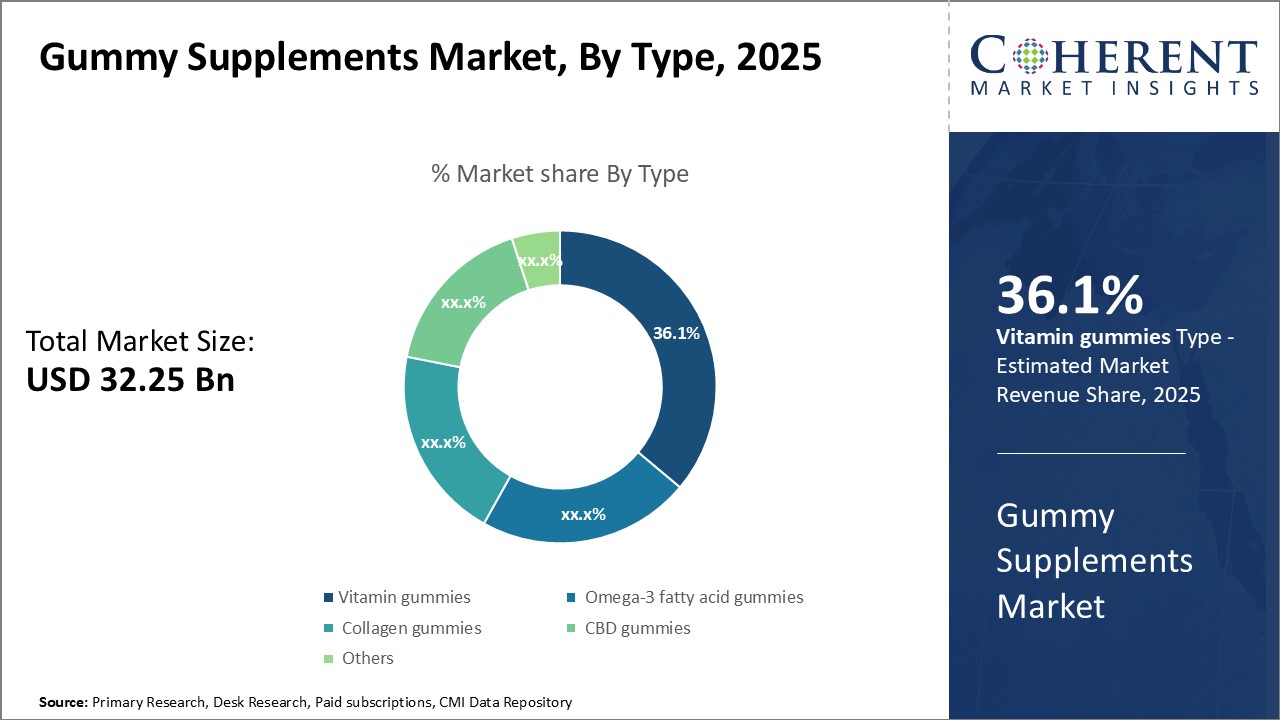 Gummy Supplements Market, By Type, 2025

COHERENT
MARKET INSIGHTS

% Market share By Type

Total Market Size:
USD 32.25 Bn

36.1%

xx.x%

xx.x%

xx.x%

xx.x%

Vitamin gummies
Omega-3 fatty acid gummies
Collagen gummies
CBD gummies
Others

36.1%
Vitamin gummies Type - Estimated Market Revenue Share, 2025

Gummy Supplements Market

Source: Primary Research, Desk Research, Paid subscriptions, CMI Data Repository